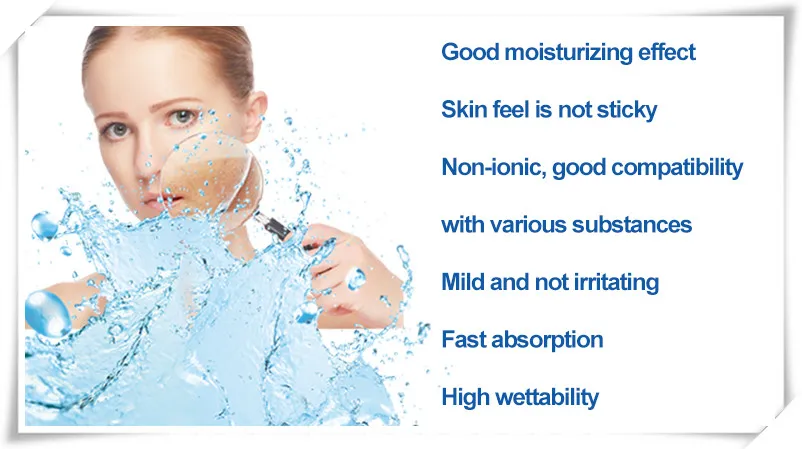 Good moisturizing effect

Skin feel is not sticky

Non-ionic, good compatibility

with various substances

Mild and not irritating

Fast absorption

High wettability